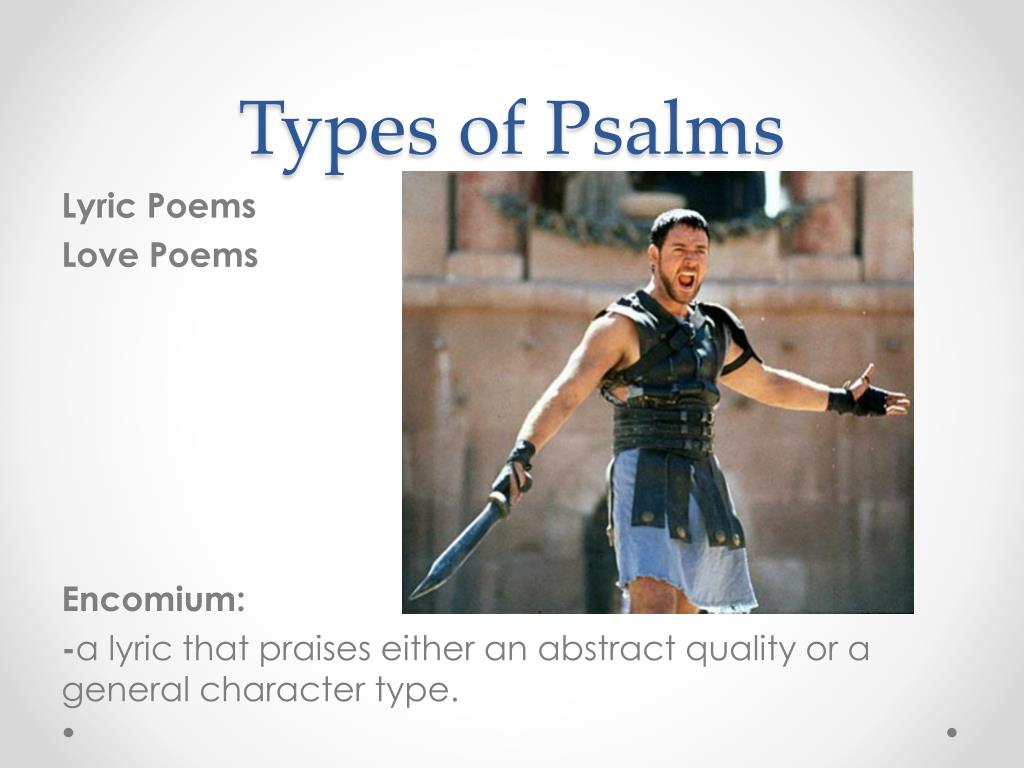 Types of Psalms

Lyric Poems
Love Poems

Encomium:
-a lyric that praises either an abstract quality or a general character type.